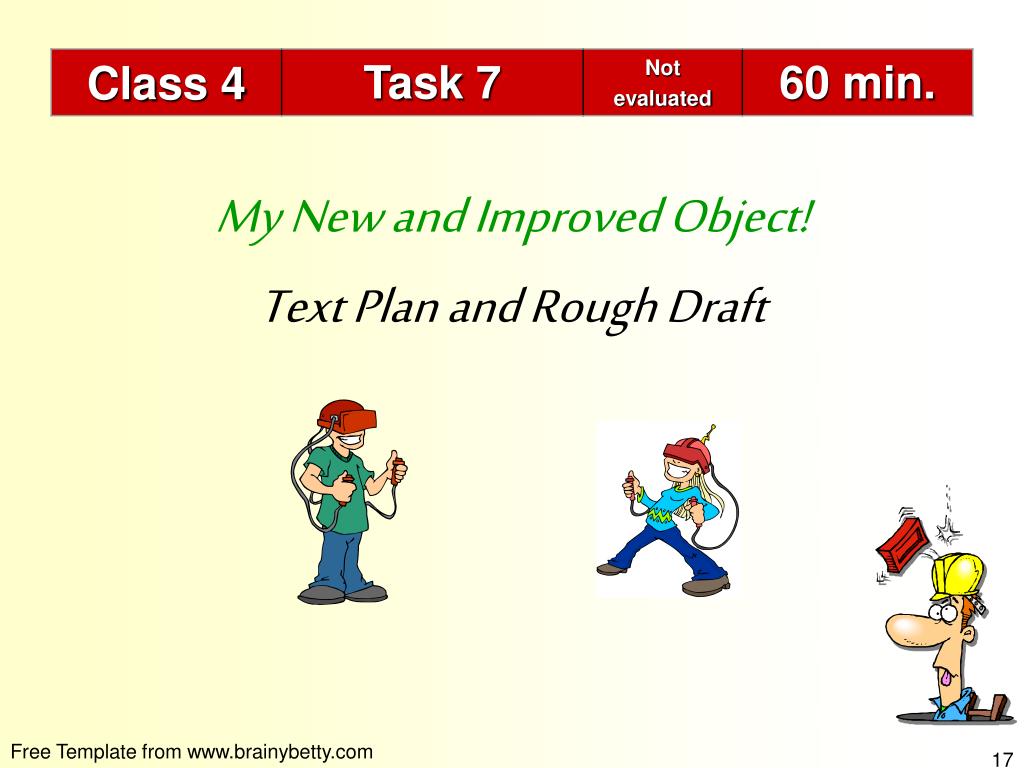 | Class 4 | Task 7 | Not evaluated | 60 min. |
|---|---|---|---|

My New and Improved Object!

Text Plan and Rough Draft

Free Template from www.brainybetty.com

17